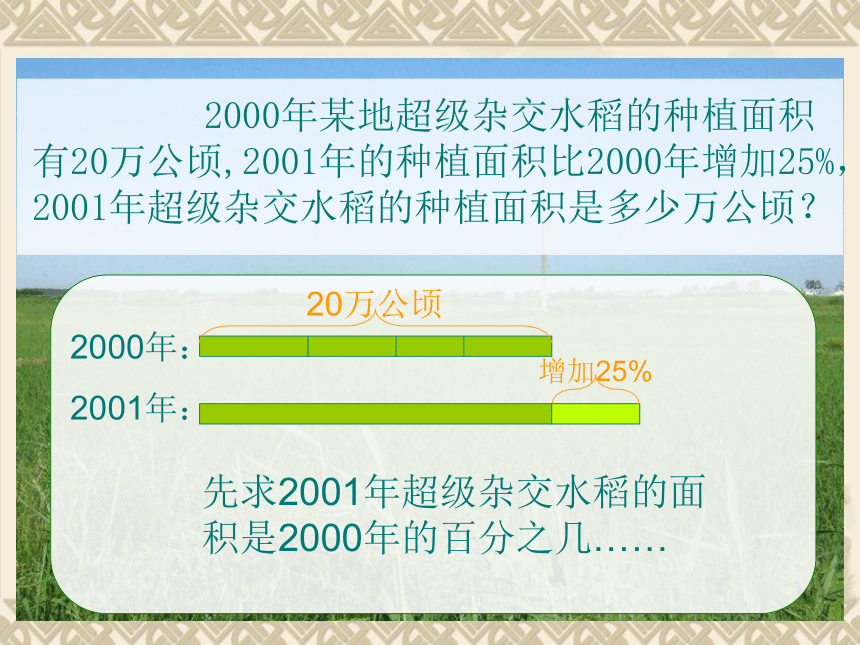 2000年某地超级杂交水稻的种植面积有20万公顷，2001年的种植面积比2000年增加25%，2001年超级杂交水稻的种植面积是多少万公顷？

20万公顷

2000年：

增加25%

2001年：

先求2001年超级杂交水稻的面积是2000年的百分之几……